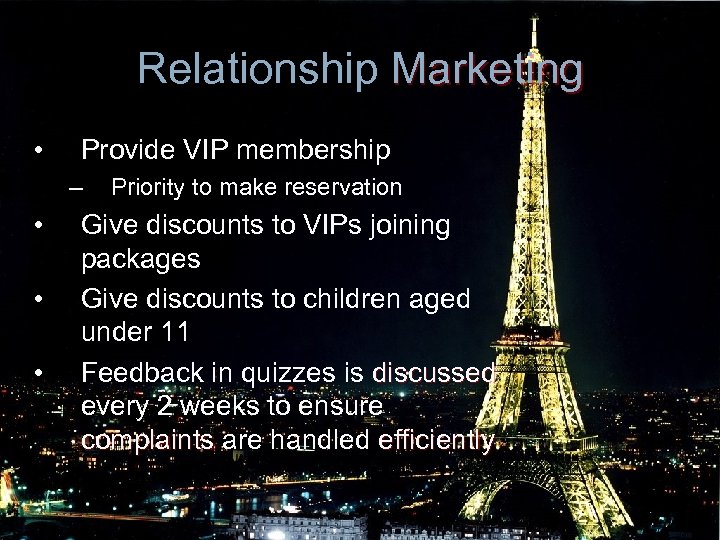 Relationship Marketing

• Provide VIP membership
– Priority to make reservation
• Give discounts to VIPs joining packages
• Give discounts to children aged under 11
• Feedback in quizzes is discussed every 2 weeks to ensure complaints are handled efficiently